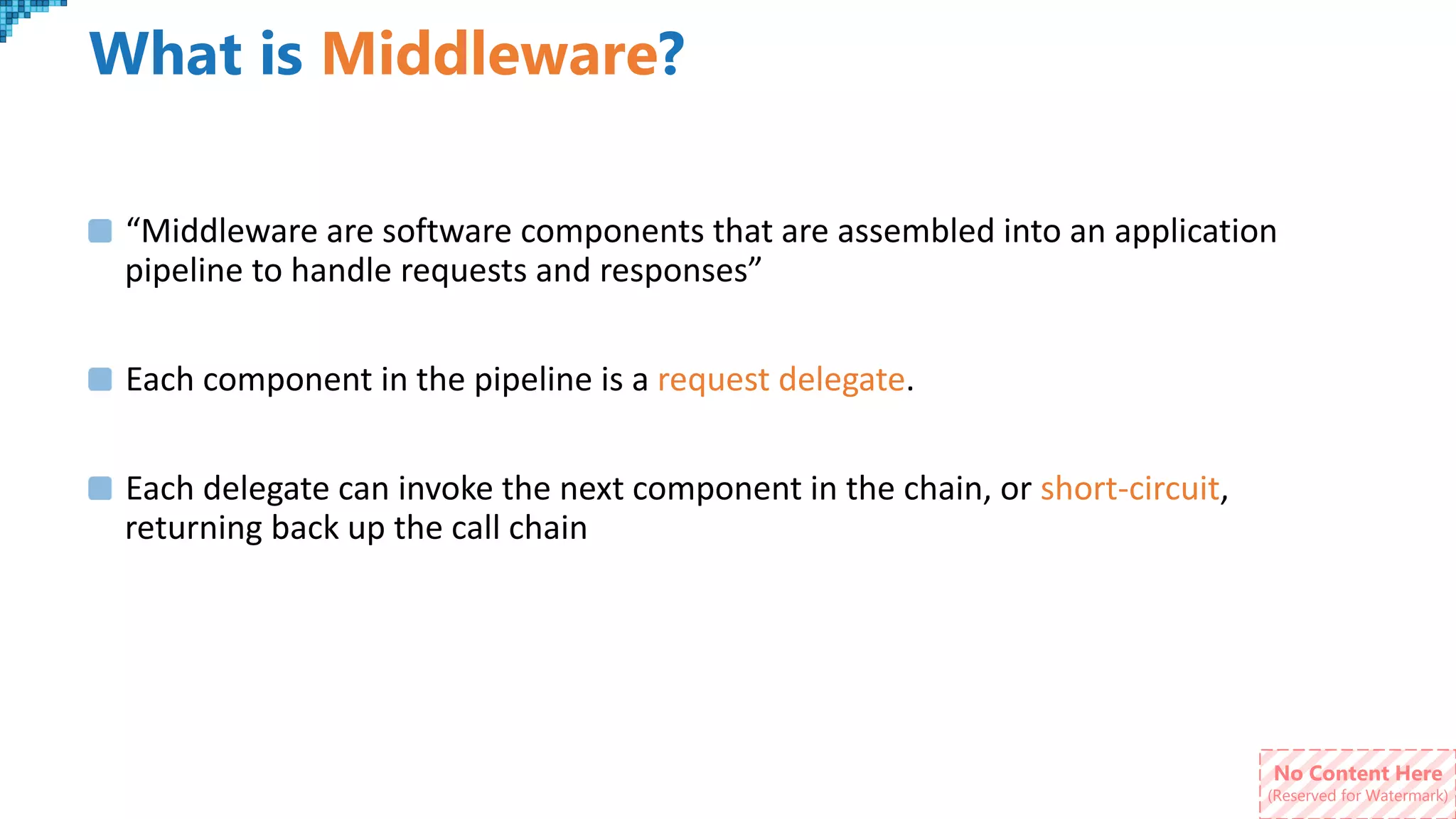 What is Middleware?

“Middleware are software components that are assembled into an application pipeline to handle requests and responses”

Each component in the pipeline is a request delegate.

Each delegate can invoke the next component in the chain, or short-circuit, returning back up the call chain

No Content Here
(Reserved for Watermark)